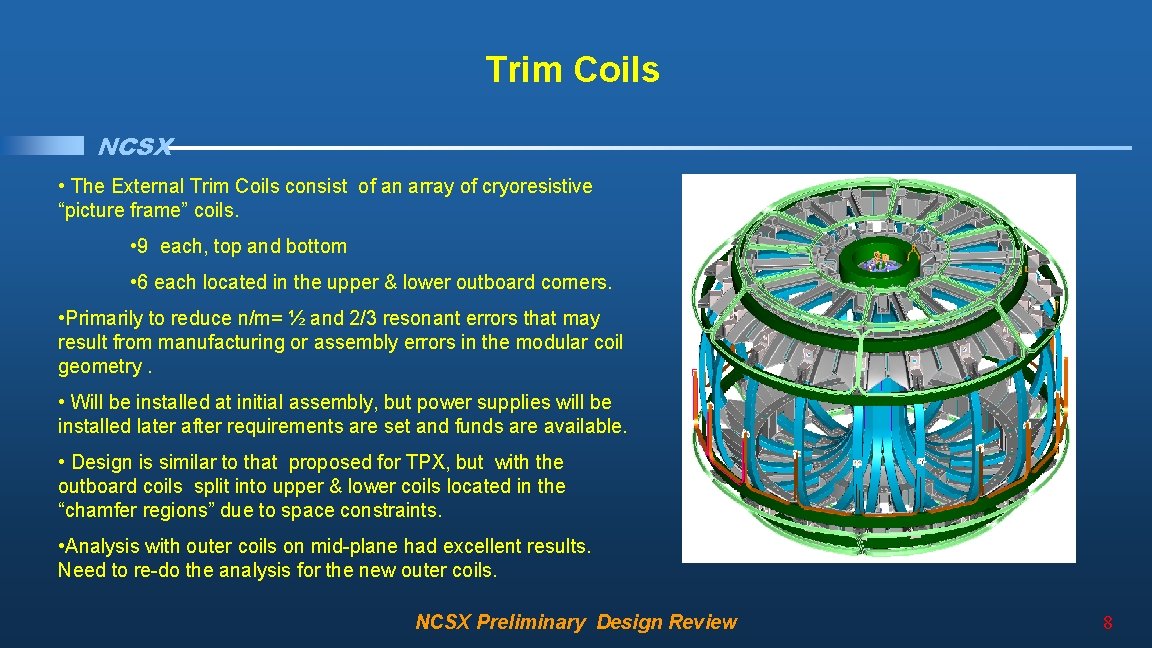 Trim Coils

NCSX

• The External Trim Coils consist of an array of cryoresistive “picture frame” coils.

• 9 each, top and bottom

• 6 each located in the upper & lower outboard corners.

• Primarily to reduce n/m= ½ and 2/3 resonant errors that may result from manufacturing or assembly errors in the modular coil geometry .

• Will be installed at initial assembly, but power supplies will be installed later after requirements are set and funds are available.

• Design is similar to that proposed for TPX, but with the outboard coils split into upper & lower coils located in the “chamfer regions” due to space constraints.

• Analysis with outer coils on mid-plane had excellent results. Need to re-do the analysis for the new outer coils.

NCSX Preliminary Design Review

8